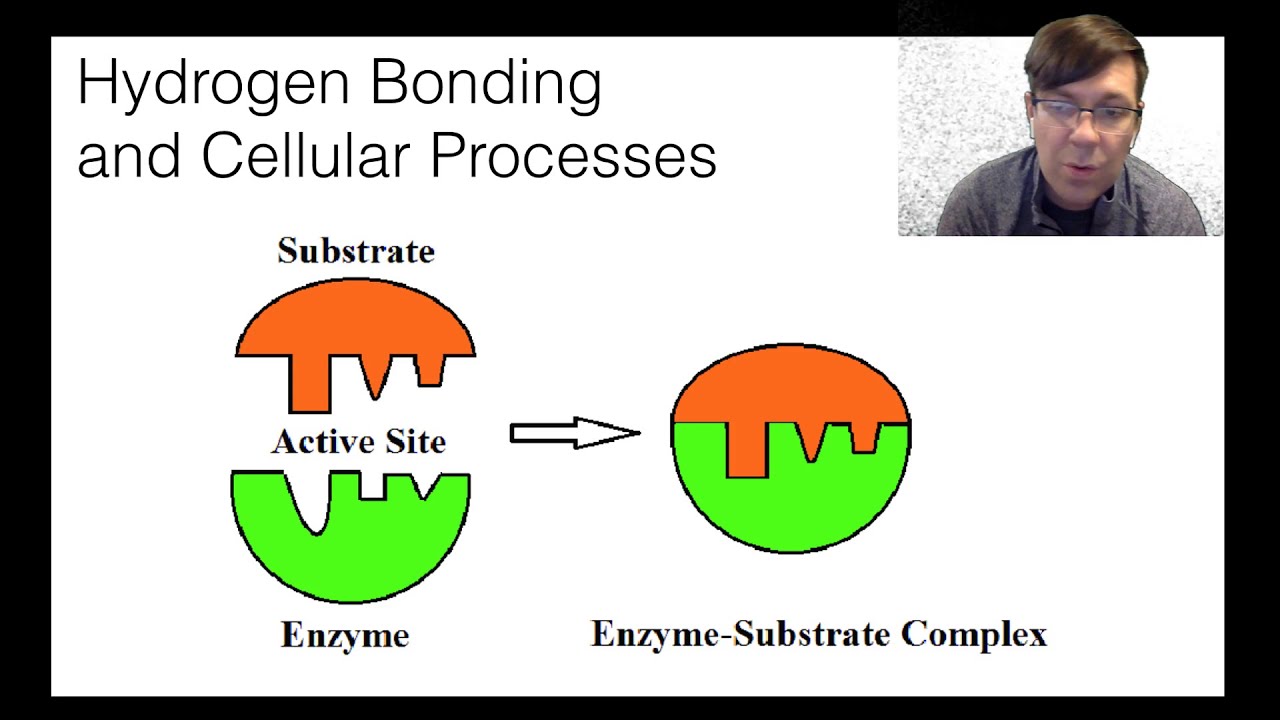 Hydrogen Bonding and Cellular Processes

Substrate

Active Site

Enzyme

Enzyme-Substrate Complex